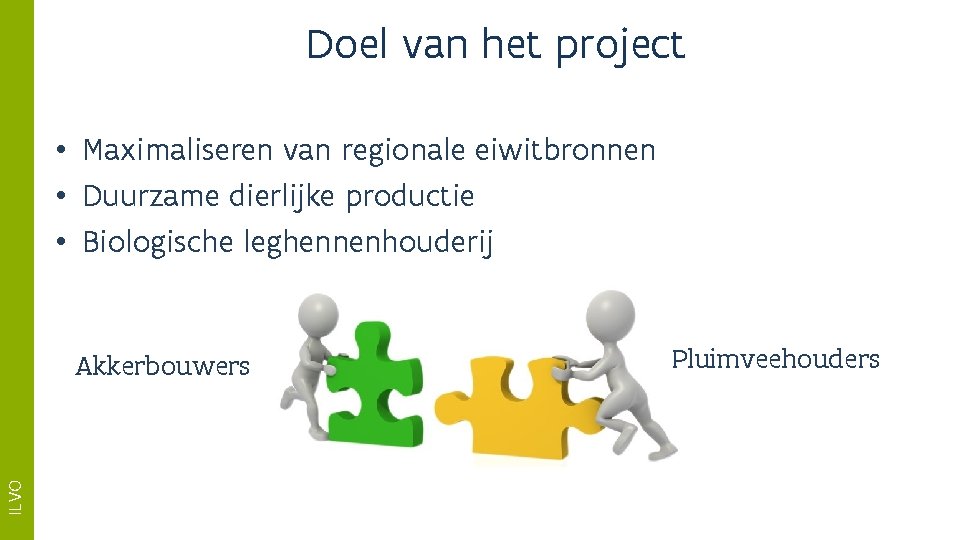 Doel van het project

• Maximaliseren van regionale eiwitbronnen
• Duurzame dierlijke productie
• Biologische leghennenhouderij

Akkerbouwers

Pluimveehouders

ILVO